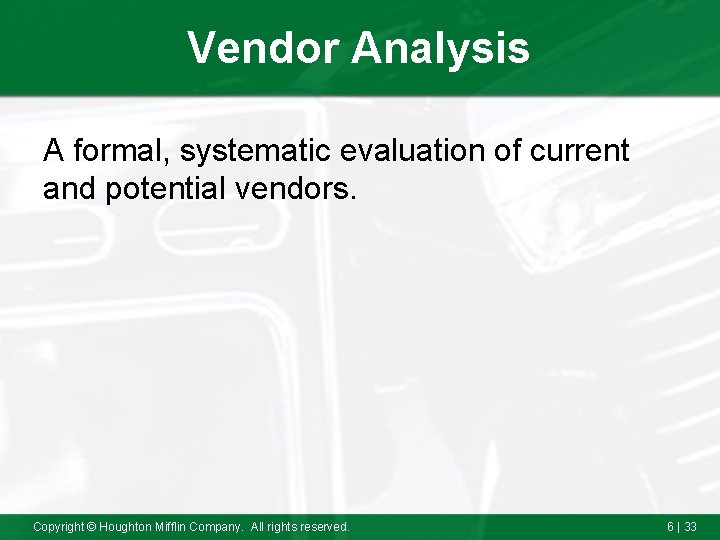 Vendor Analysis

A formal, systematic evaluation of current and potential vendors.

Copyright © Houghton Mifflin Company. All rights reserved.

6 | 33